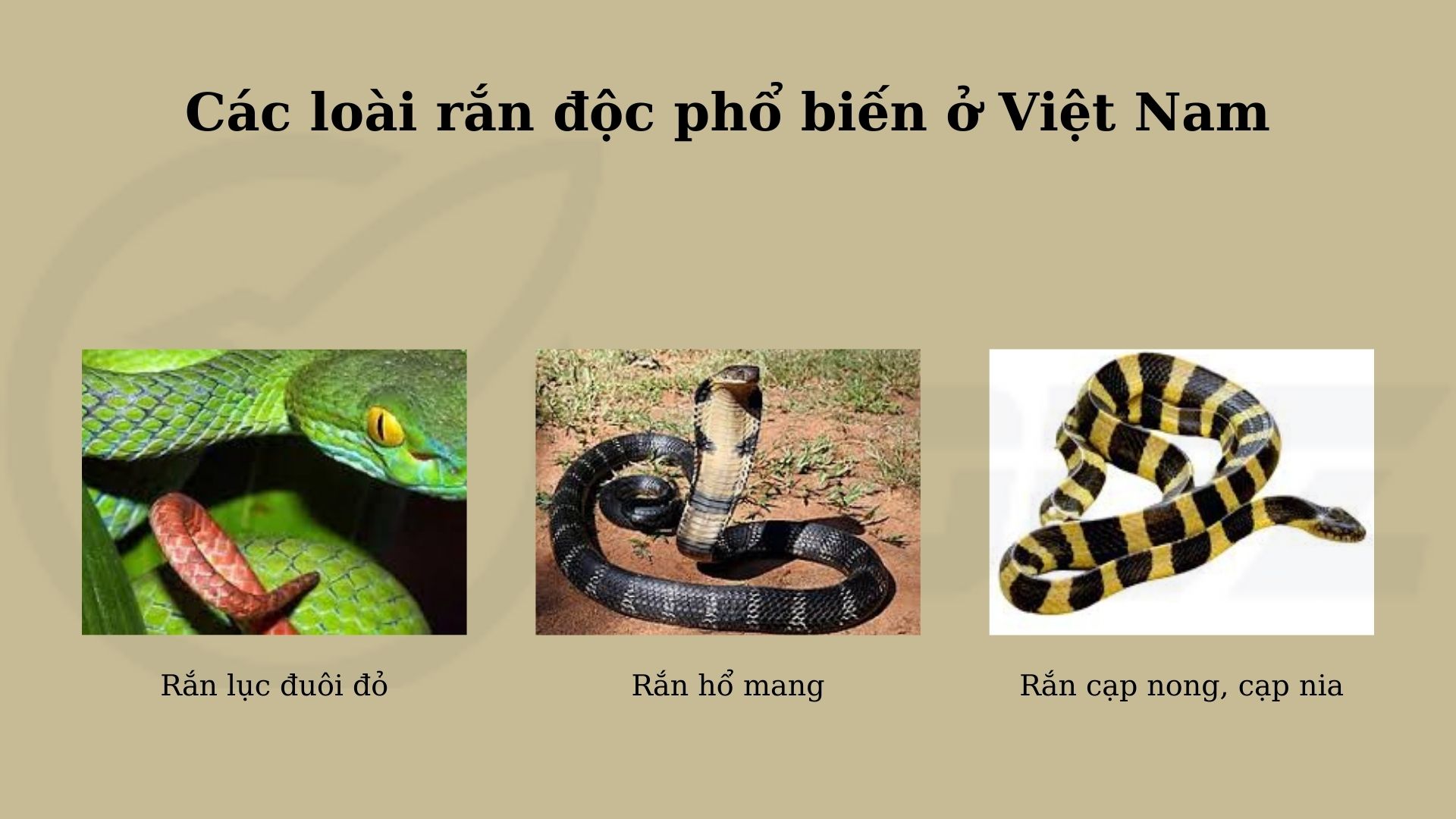 Các loài rắn độc phổ biến ở Việt Nam

Rắn lục đuôi đỏ

Rắn hổ mang

Rắn cạp nong, cạp nia